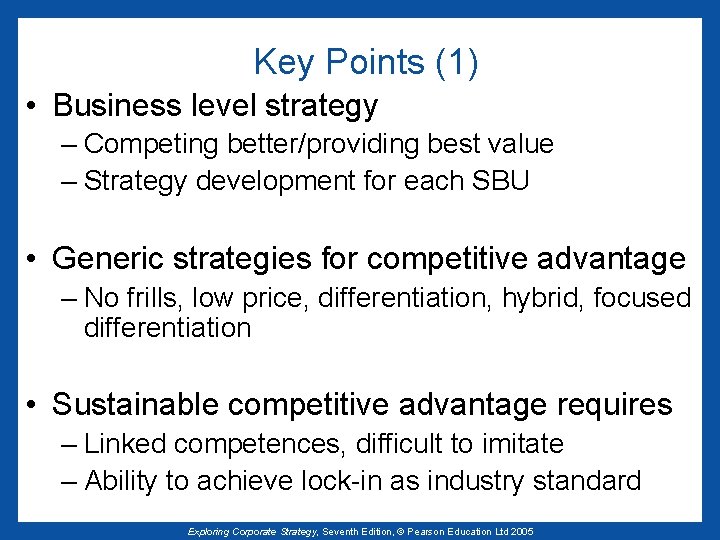 Key Points (1)

• Business level strategy
– Competing better/providing best value
– Strategy development for each SBU

• Generic strategies for competitive advantage
– No frills, low price, differentiation, hybrid, focused differentiation

• Sustainable competitive advantage requires
– Linked competences, difficult to imitate
– Ability to achieve lock-in as industry standard

Exploring Corporate Strategy, Seventh Edition, © Pearson Education Ltd 2005